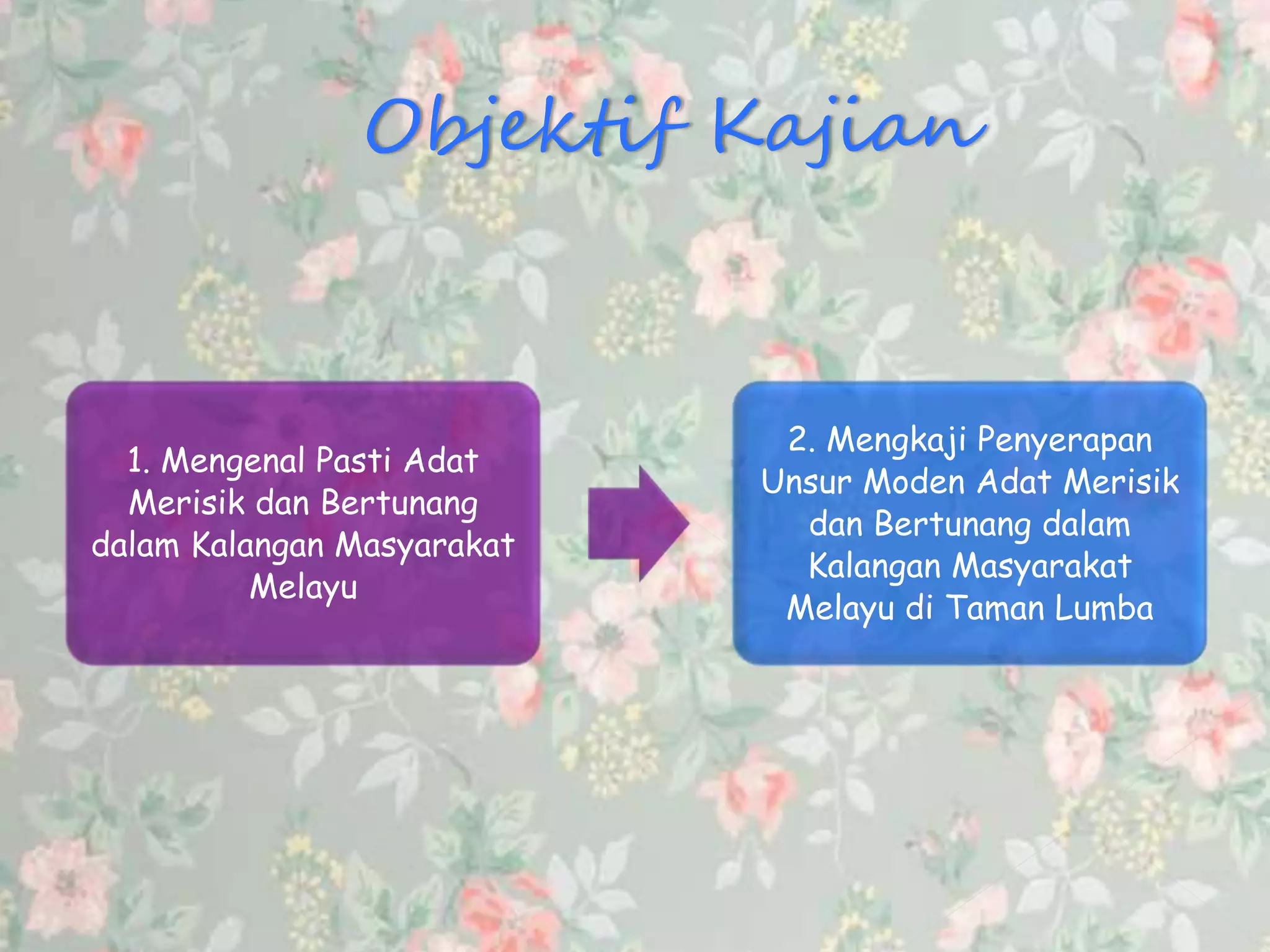 Objektif Kajian

1. Mengenal Pasti Adat Merisik dan Bertunang dalam Kalangan Masyarakat Melayu

2. Mengkaji Penyerapan Unsur Moden Adat Merisik dan Bertunang dalam Kalangan Masyarakat Melayu di Taman Lumba